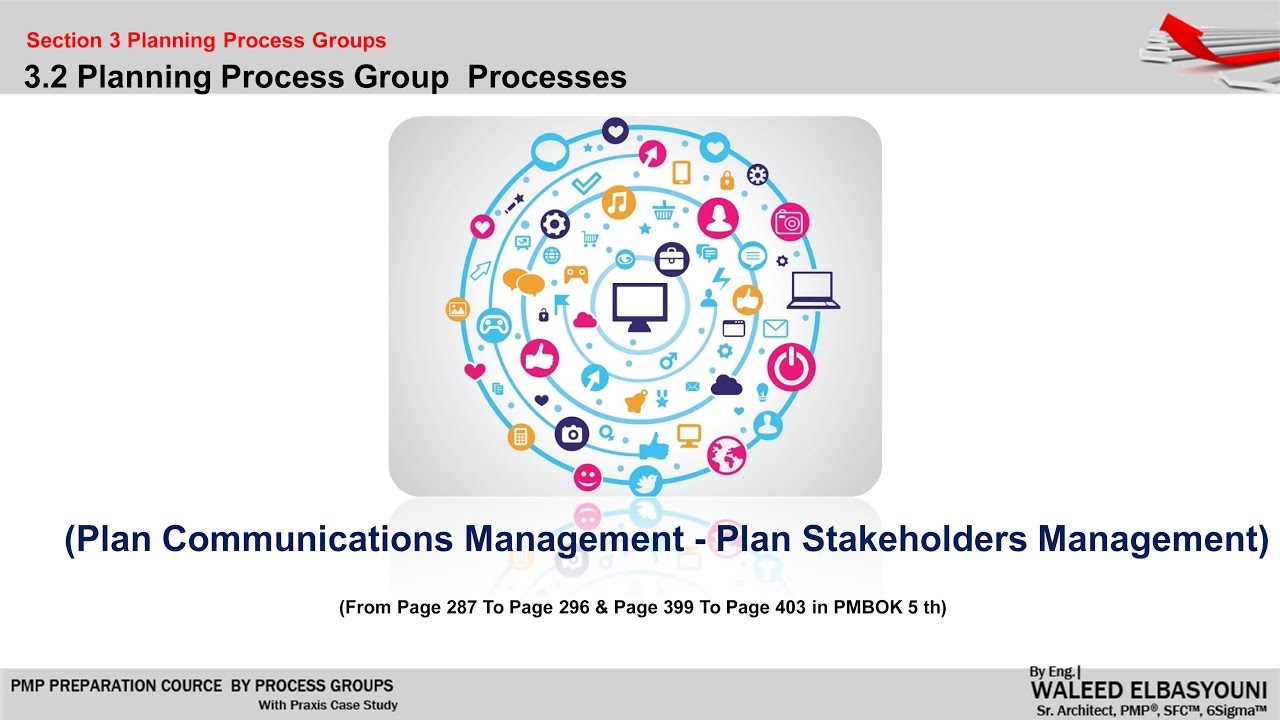 Section 3 Planning Process Groups

3.2 Planning Process Group Processes

(Plan Communications Management - Plan Stakeholders Management)

(From Page 287 To Page 296 & Page 399 To Page 403 in PMBOK 5 th)

PMP PREPARATION COURCE BY PROCESS GROUPS
With Praxis Case Study

By Eng.|
WALEED ELBASYOUNI
Sr. Architect, PMP®, SFC™, 6Sigma™